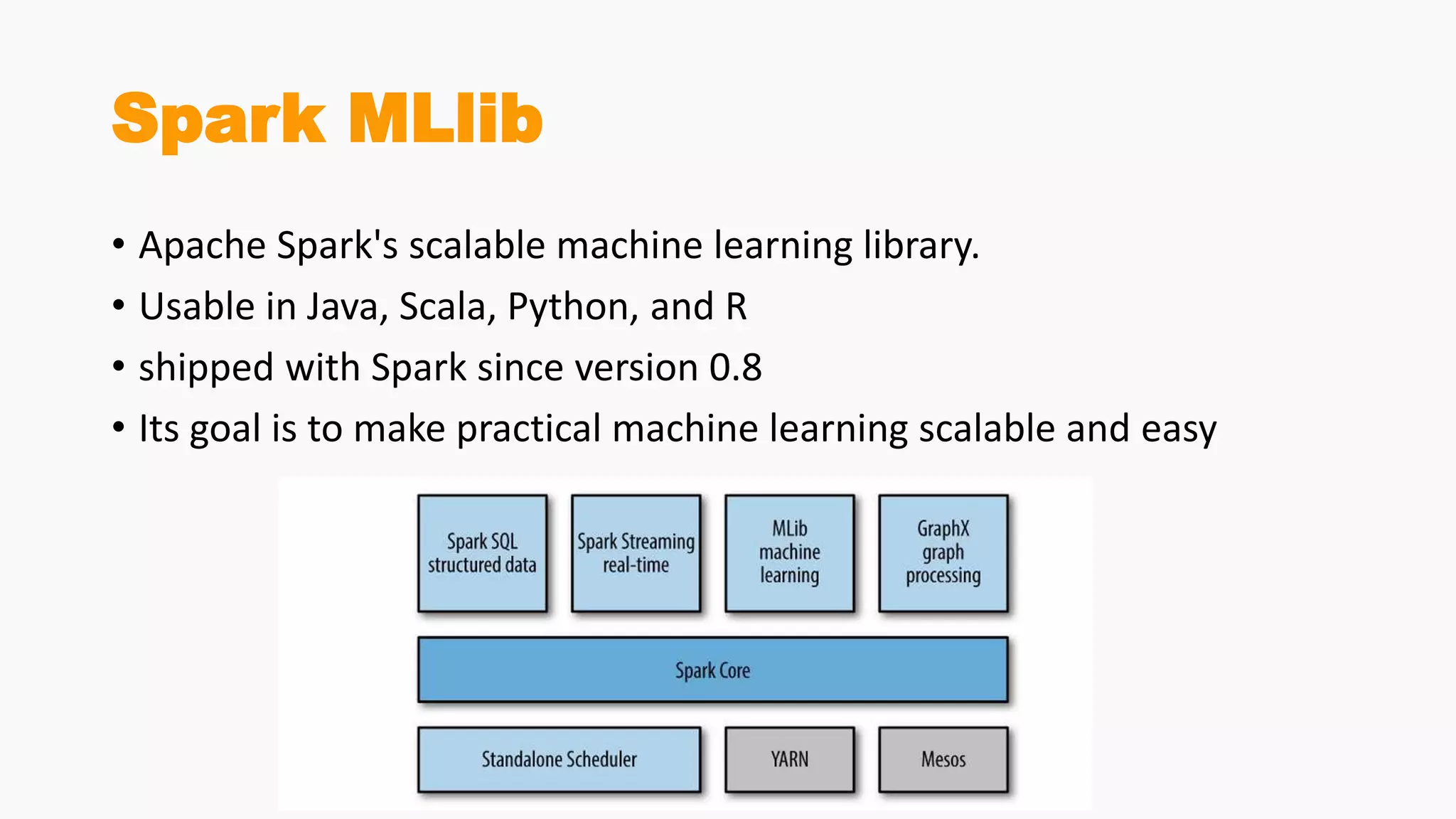 Spark MLlib

• Apache Spark's scalable machine learning library.
• Usable in Java, Scala, Python, and R
• shipped with Spark since version 0.8
• Its goal is to make practical machine learning scalable and easy

Spark SQL structured data

Spark Streaming real-time

MLib machine learning

GraphX graph processing

Spark Core

Standalone Scheduler

YARN

Mesos